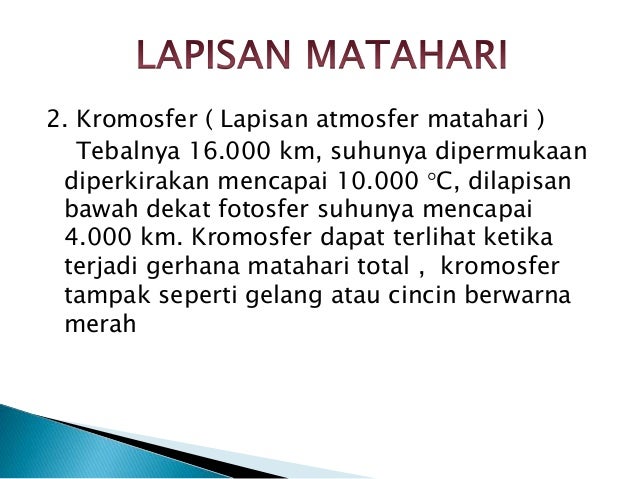 LAPISAN MATAHARI

2. Kromosfer ( Lapisan atmosfer matahari )
Tebalnya 16.000 km, suhunya dipermukaan diperkirakan mencapai 10.000 °C, dilapisan bawah dekat fotosfer suhunya mencapai 4.000 km. Kromosfer dapat terlihat ketika terjadi gerhana matahari total , kromosfer tampak seperti gelang atau cincin berwarna merah